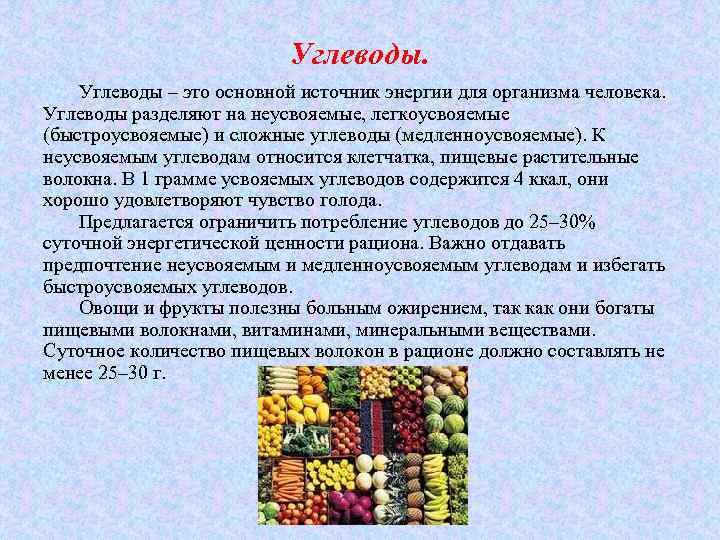 Углеводы.

Углеводы – это основной источник энергии для организма человека. Углеводы разделяют на неусвояемые, легкоусвояемые (быстроусвояемые) и сложные углеводы (медленноусвояемые). К неусвояемым углеводам относится клетчатка, пищевые растительные волокна. В 1 грамме усвояемых углеводов содержится 4 ккал, они хорошо удовлетворяют чувство голода.

Предлагается ограничить потребление углеводов до 25–30% суточной энергетической ценности рациона. Важно отдавать предпочтение неусвояемым и медленноусвояемым углеводам и избегать быстроусвояемых углеводов.

Овощи и фрукты полезны больным ожирением, так как они богаты пищевыми волокнами, витаминами, минеральными веществами. Суточное количество пищевых волокон в рационе должно составлять не менее 25–30 г.